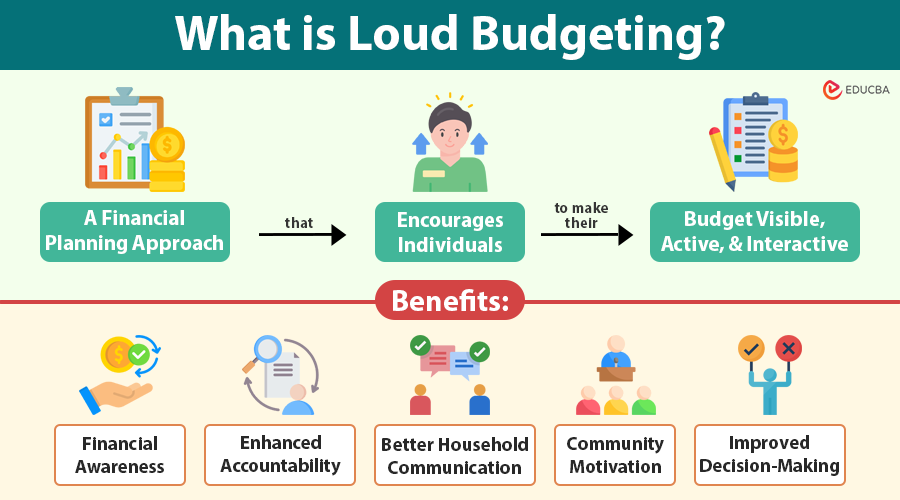 What is Loud Budgeting?

EDUCBA

A Financial Planning Approach

that

Encourages Individuals

to make their

Budget Visible, Active, & Interactive

Benefits:

Financial Awareness

Enhanced Accountability

Better Household Communication

Community Motivation

Improved Decision-Making